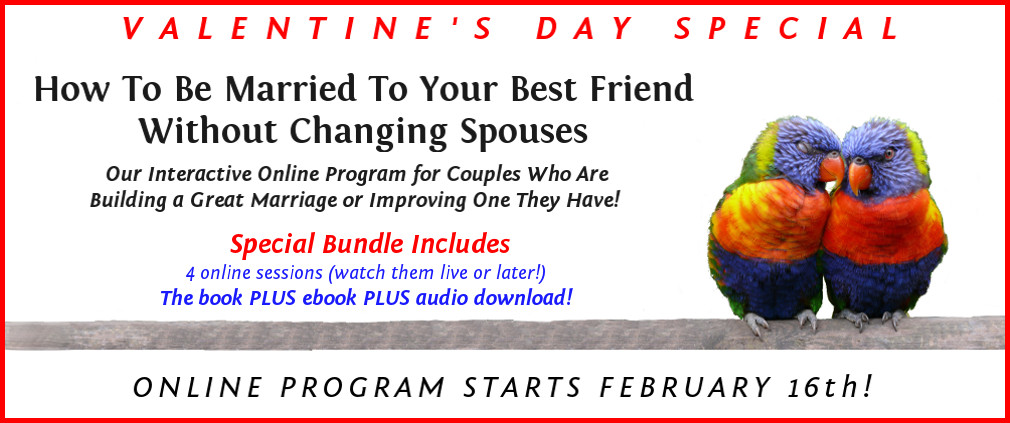 VALENTINE'S DAY SPECIAL

How To Be Married To Your Best Friend Without Changing Spouses

Our Interactive Online Program for Couples Who Are Building a Great Marriage or Improving One They Have!

Special Bundle Includes

4 online sessions (watch them live or later!)

The book PLUS ebook PLUS audio download!

ONLINE PROGRAM STARTS FEBRUARY 16th!